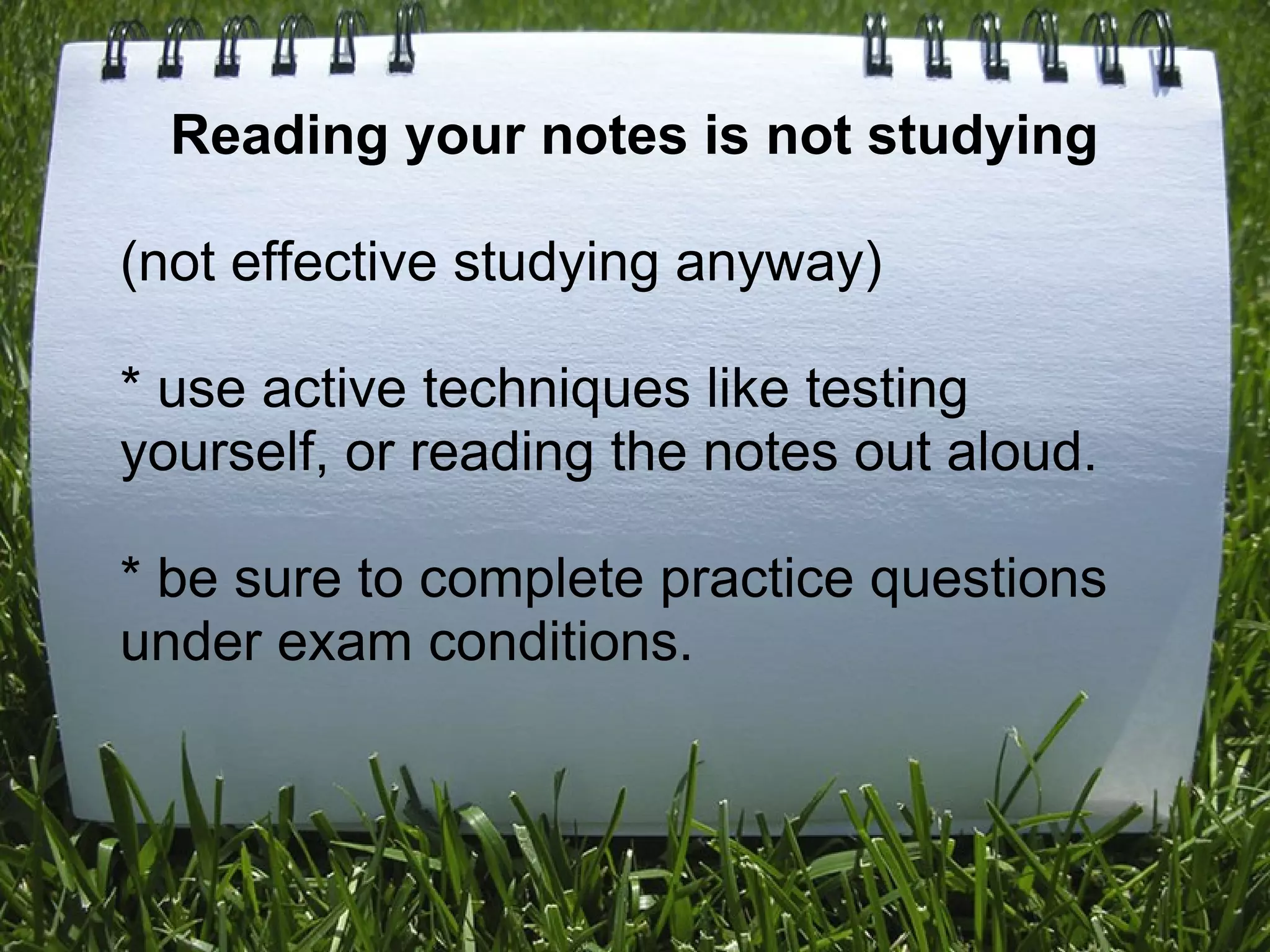 Reading your notes is not studying

(not effective studying anyway)

* use active techniques like testing yourself, or reading the notes out aloud.

* be sure to complete practice questions under exam conditions.